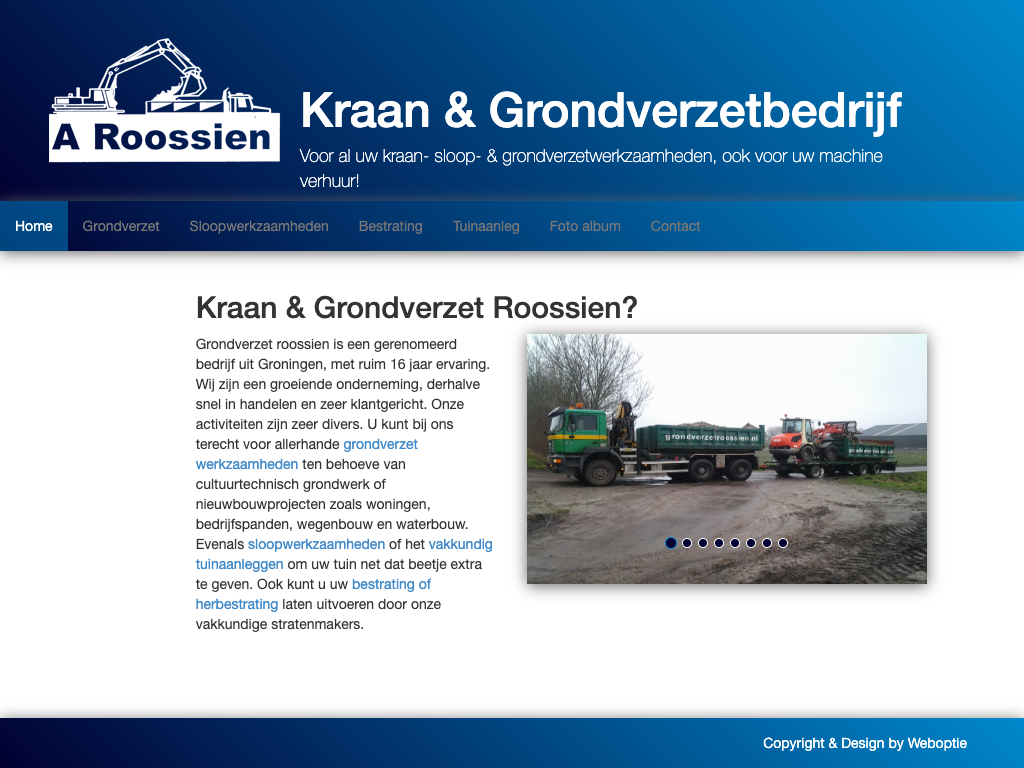 A Roossien

Kraan & Grondverzetbedrijf

Voor al uw kraan- sloop- & grondverzetwerkzaamheden, ook voor uw machine verhuur!

Home Grondverzet Sloopwerkzaamheden Bestrating Tuinaanleg Foto album Contact

Kraan & Grondverzet Roossien?

Grondverzet roossien is een gerenomeerd bedrijf uit Groningen, met ruim 16 jaar ervaring. Wij zijn een groeiende onderneming, derhalve snel in handelen en zeer klantgericht. Onze activiteiten zijn zeer divers. U kunt bij ons terecht voor allerhande grondverzet werkzaamheden ten behoeve van cultuurtechnisch grondwerk of nieuwbouwprojecten zoals woningen, bedrijfspanden, wegenbouw en waterbouw. Evenals sloopwerkzaamheden of het vakkundig tuinaanleggen om uw tuin net dat beetje extra te geven. Ook kunt u uw bestrating of herbestrating laten uitvoeren door onze vakkundige stratenmakers.

grondverzetroossien.nl

Copyright & Design by Weboptie